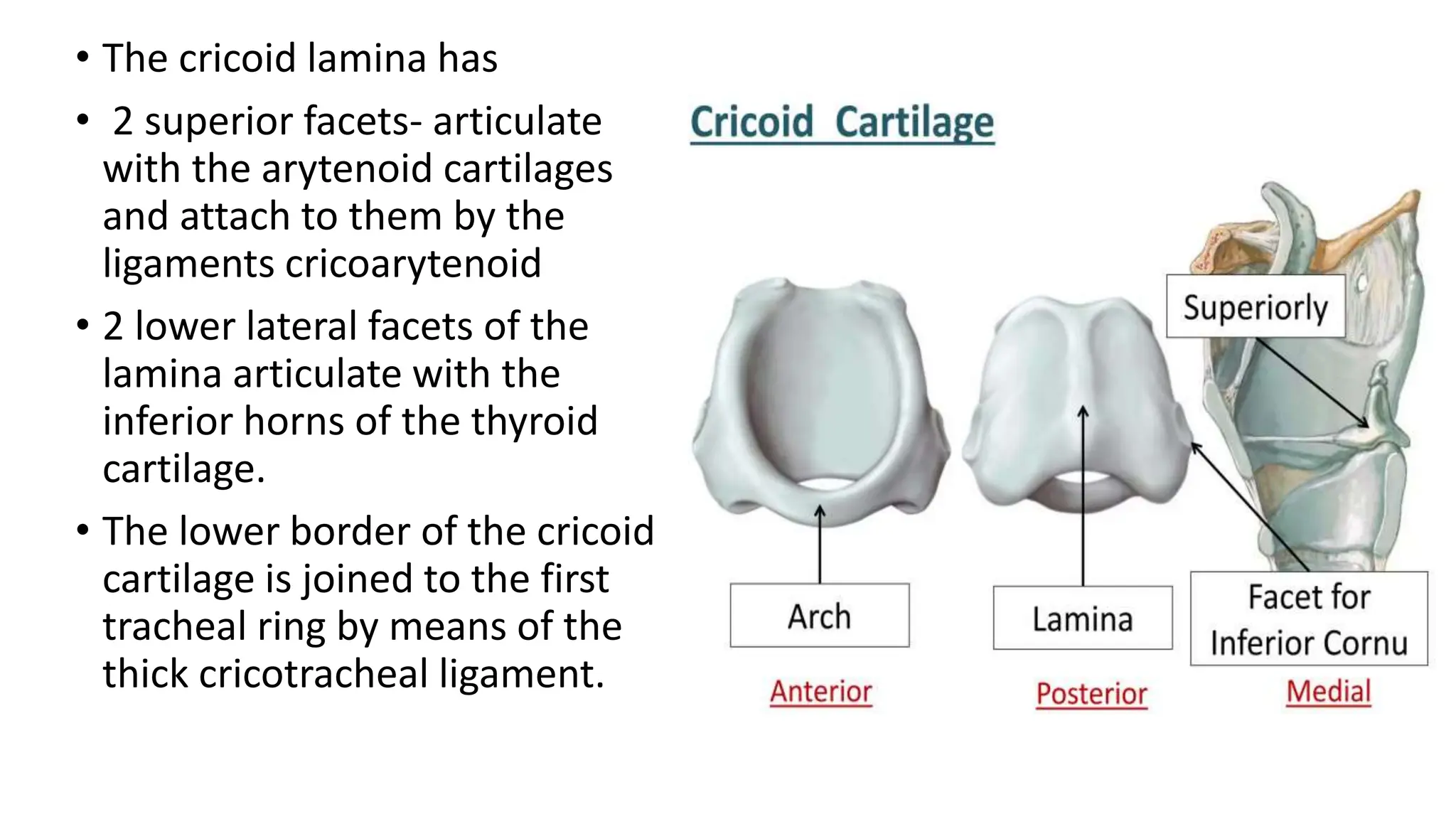 • The cricoid lamina has

• 2 superior facets- articulate with the arytenoid cartilages and attach to them by the ligaments cricoarytenoid

• 2 lower lateral facets of the lamina articulate with the inferior horns of the thyroid cartilage.

• The lower border of the cricoid cartilage is joined to the first tracheal ring by means of the thick cricotracheal ligament.

Cricoid Cartilage

Superiorly

Arch

Lamina

Facet for Inferior Cornu

Anterior

Posterior

Medial